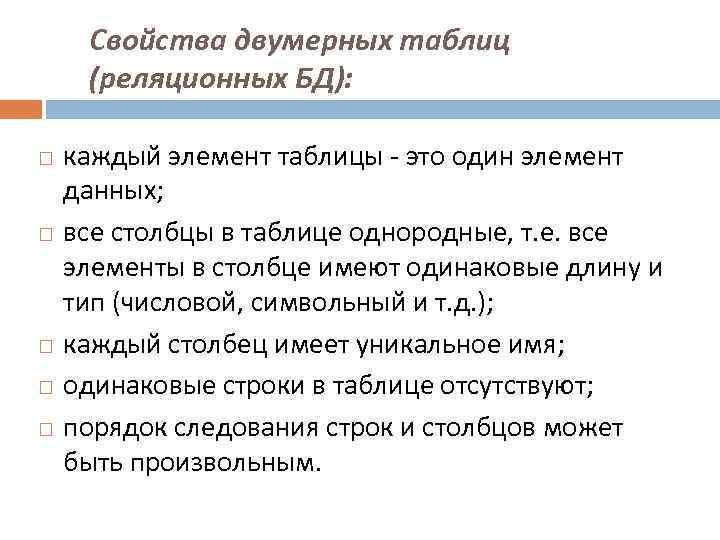 Свойства двумерных таблиц (реляционных БД):

□ каждый элемент таблицы - это один элемент данных;

□ все столбцы в таблице однородные, т.е. все элементы в столбце имеют одинаковые длину и тип (числовой, символьный и т.д.);

□ каждый столбец имеет уникальное имя;

□ одинаковые строки в таблице отсутствуют;

□ порядок следования строк и столбцов может быть произвольным.